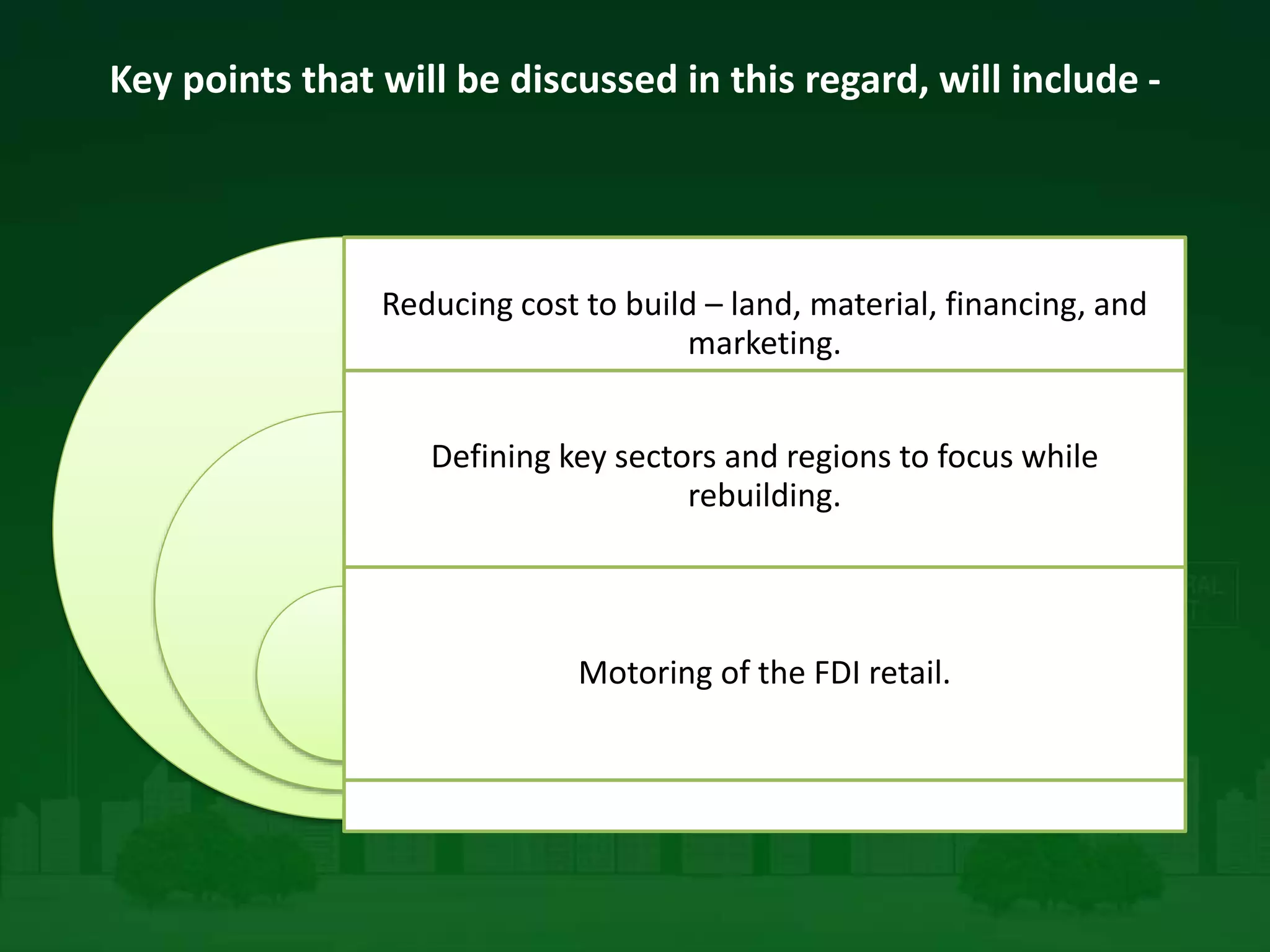 Key points that will be discussed in this regard, will include -

Reducing cost to build – land, material, financing, and marketing.

Defining key sectors and regions to focus while rebuilding.

Motoring of the FDI retail.